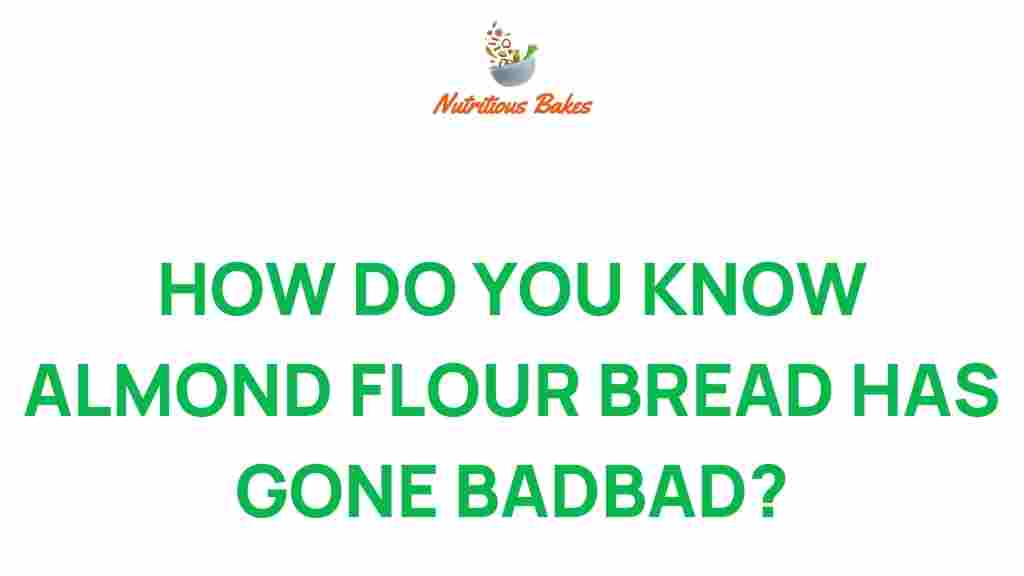 Nutritious Bakes

HOW DO YOU KNOW ALMOND FLOUR BREAD HAS GONE BADBAD?